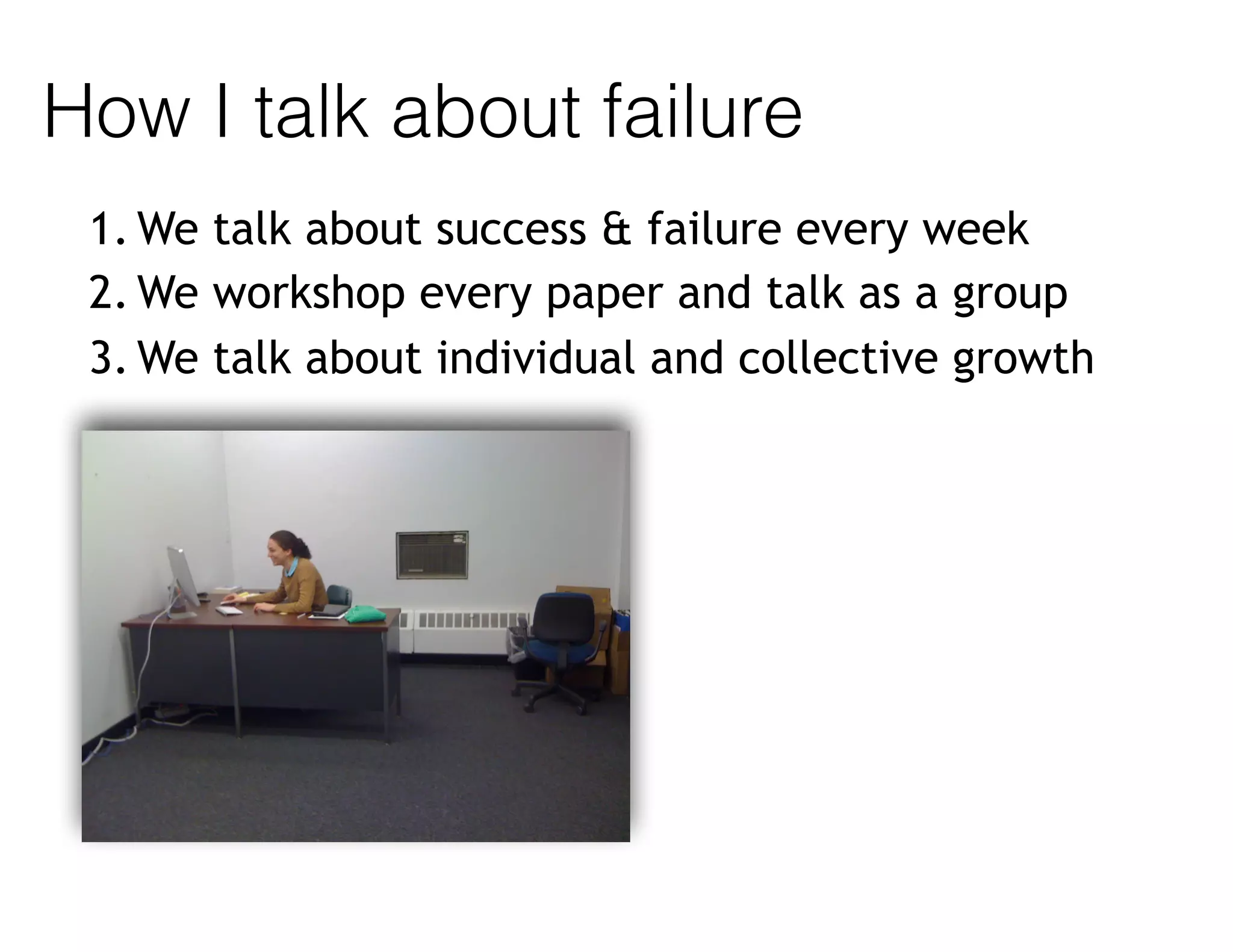 How I talk about failure

1. We talk about success & failure every week
2. We workshop every paper and talk as a group
3. We talk about individual and collective growth